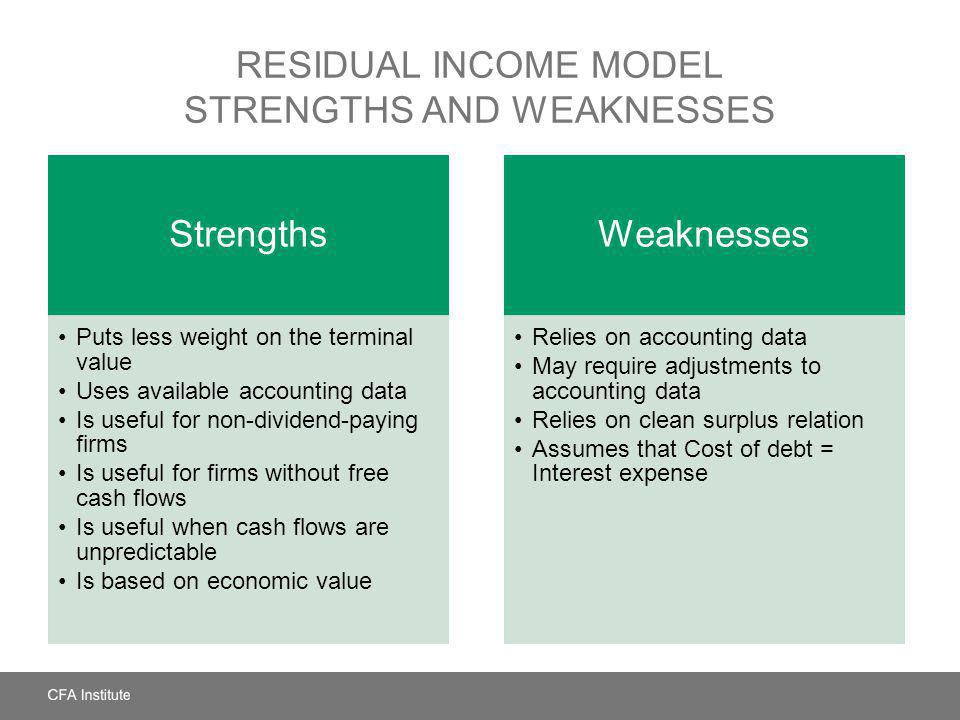 RESIDUAL INCOME MODEL STRENGTHS AND WEAKNESSES

Strengths

• Puts less weight on the terminal value
• Uses available accounting data
• Is useful for non-dividend-paying firms
• Is useful for firms without free cash flows
• Is useful when cash flows are unpredictable
• Is based on economic value

Weaknesses

• Relies on accounting data
• May require adjustments to accounting data
• Relies on clean surplus relation
• Assumes that Cost of debt = Interest expense

CFA Institute